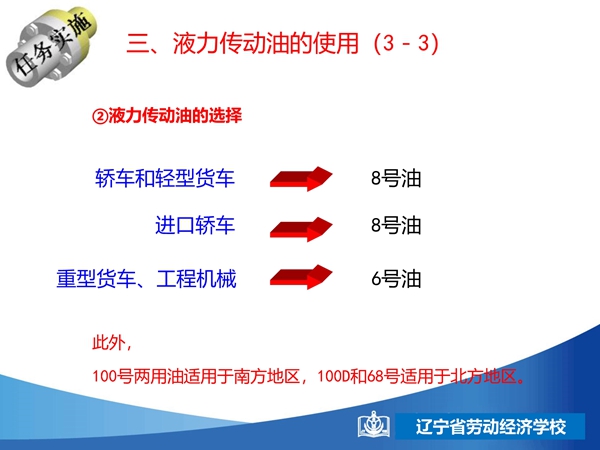 任务实施

三、液力传动油的使用（3 - 3）

②液力传动油的选择

轿车和轻型货车 8号油

进口轿车 8号油

重型货车、工程机械 6号油

此外，

100号两用油适用于南方地区，100D和68号适用于北方地区。

辽宁省劳动经济学校